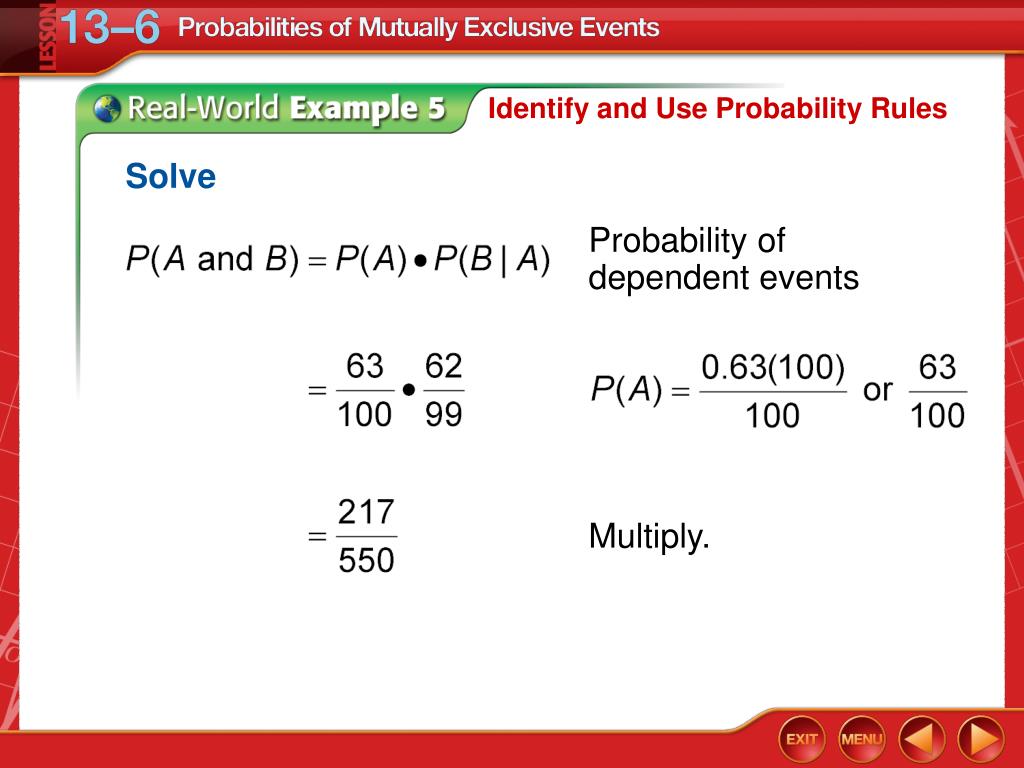 LESSON 13–6 Probabilities of Mutually Exclusive Events

Real-World Example 5 Identify and Use Probability Rules

Solve

$P(A \text{ and } B) = P(A) \bullet P(B \mid A)$ Probability of dependent events

$= \frac{63}{100} \bullet \frac{62}{99}$ $P(A) = \frac{0.63(100)}{100}$ or $\frac{63}{100}$

$= \frac{217}{550}$ Multiply.

EXIT MENU